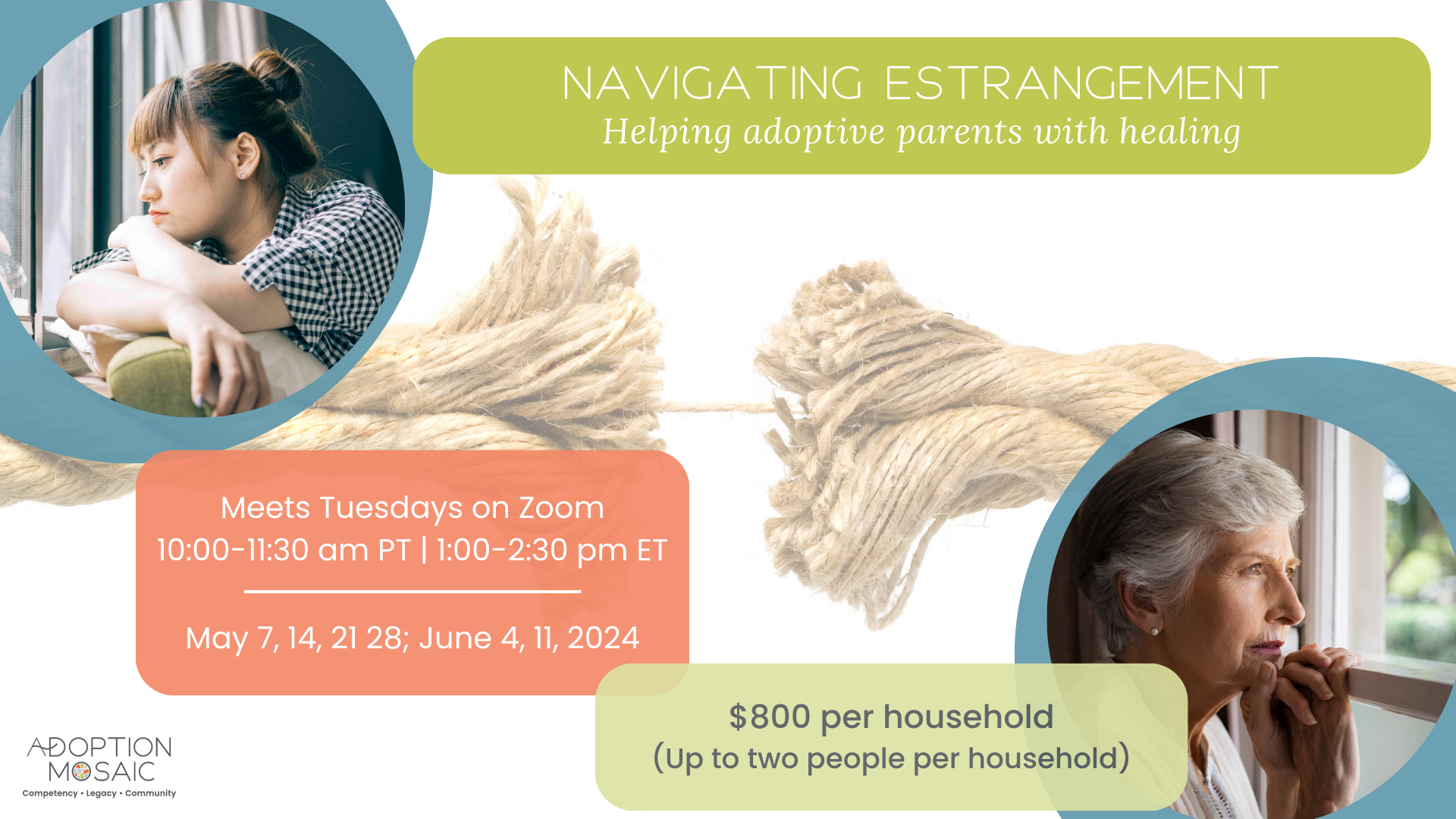 NAVIGATING ESTRANGEMENT
Helping adoptive parents with healing

Meets Tuesdays on Zoom
10:00-11:30 am PT | 1:00-2:30 pm ET

May 7, 14, 21 28; June 4, 11, 2024

$800 per household
(Up to two people per household)

ADOPTION MOSAIC
Competency • Legacy • Community